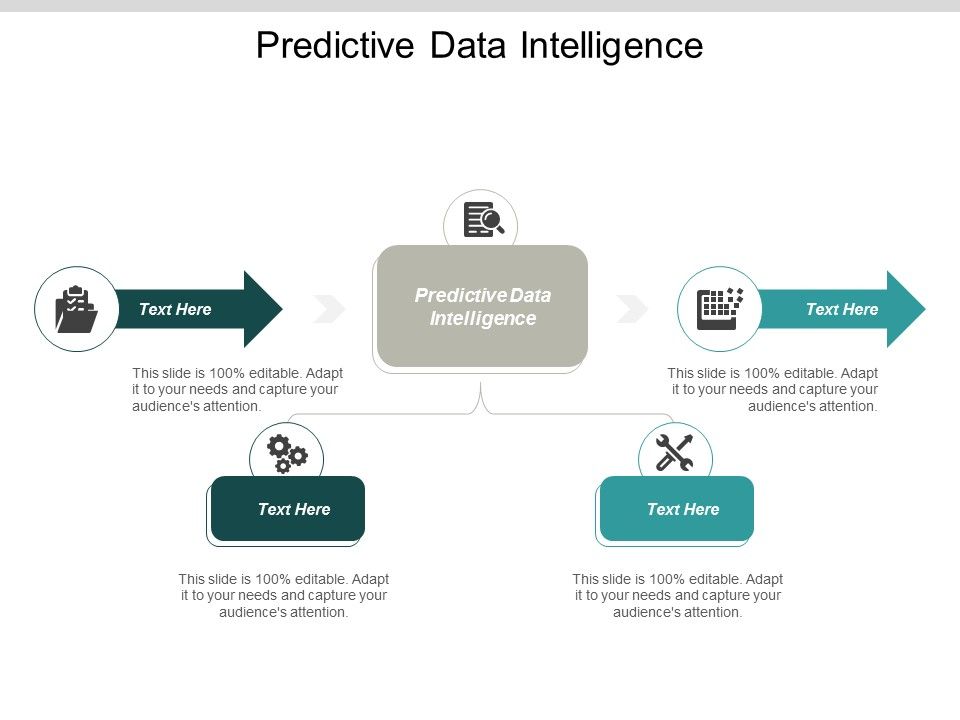 Predictive Data Intelligence

Text Here

This slide is 100% editable. Adapt it to your needs and capture your audience's attention.

Predictive Data Intelligence

Text Here

This slide is 100% editable. Adapt it to your needs and capture your audience's attention.

Text Here

This slide is 100% editable. Adapt it to your needs and capture your audience's attention.

Text Here

This slide is 100% editable. Adapt it to your needs and capture your audience's attention.